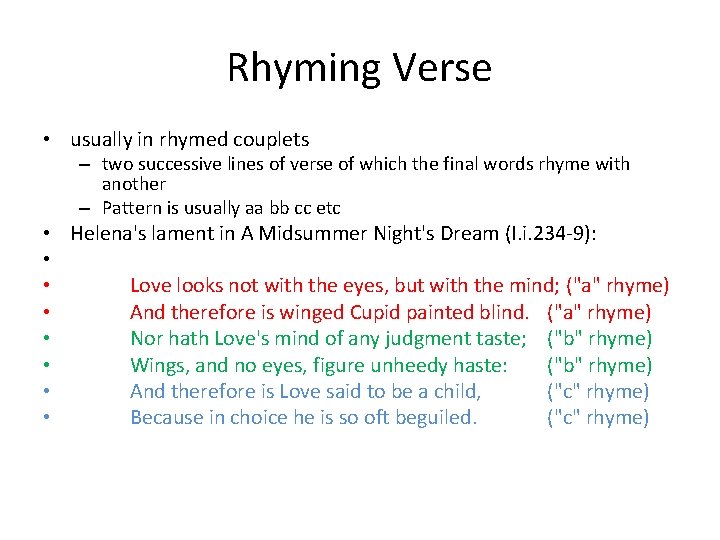 Rhyming Verse

• usually in rhymed couplets
– two successive lines of verse of which the final words rhyme with another
– Pattern is usually aa bb cc etc
• Helena's lament in A Midsummer Night's Dream (I.i.234-9):
•
• Love looks not with the eyes, but with the mind; ("a" rhyme)
• And therefore is winged Cupid painted blind. ("a" rhyme)
• Nor hath Love's mind of any judgment taste; ("b" rhyme)
• Wings, and no eyes, figure unheedy haste: ("b" rhyme)
• And therefore is Love said to be a child, ("c" rhyme)
• Because in choice he is so oft beguiled. ("c" rhyme)